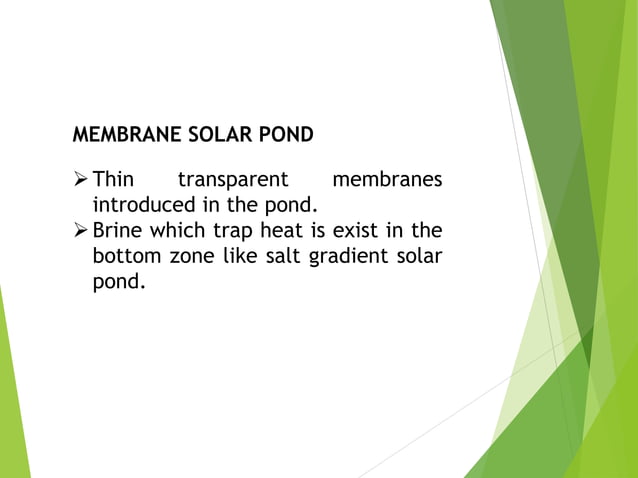 MEMBRANE SOLAR POND

➢ Thin transparent membranes introduced in the pond.
➢ Brine which trap heat is exist in the bottom zone like salt gradient solar pond.